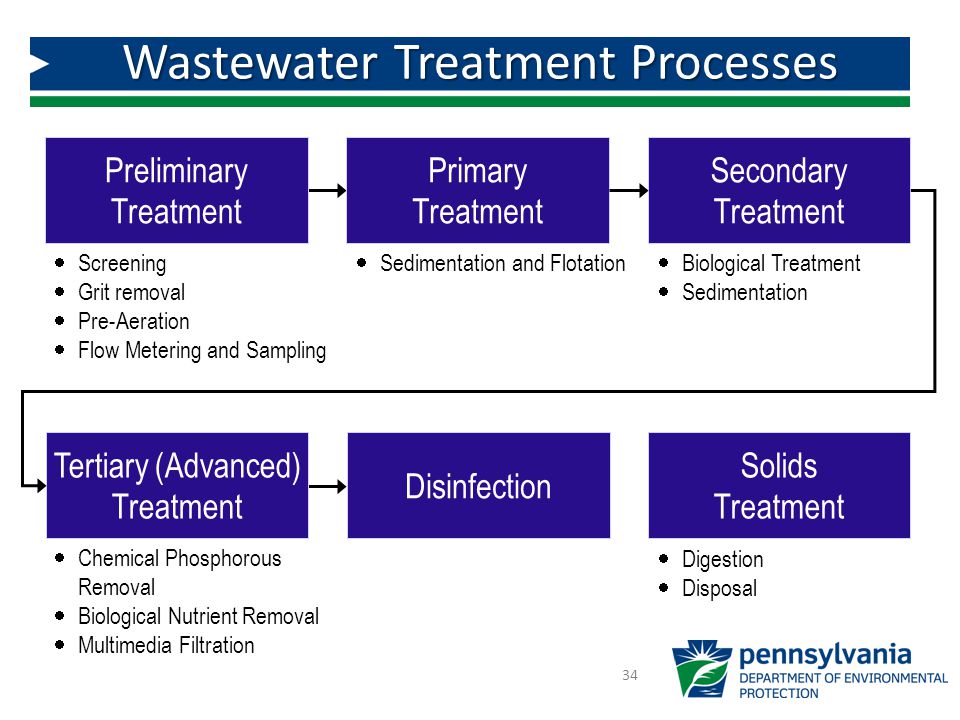 Wastewater Treatment Processes

Preliminary Treatment

- Screening
- Grit removal
- Pre-Aeration
- Flow Metering and Sampling

Primary Treatment

- Sedimentation and Flotation

Secondary Treatment

- Biological Treatment
- Sedimentation

Tertiary (Advanced) Treatment

- Chemical Phosphorous Removal
- Biological Nutrient Removal
- Multimedia Filtration

Disinfection

Solids Treatment

- Digestion
- Disposal

34

pennsylvania
DEPARTMENT OF ENVIRONMENTAL PROTECTION